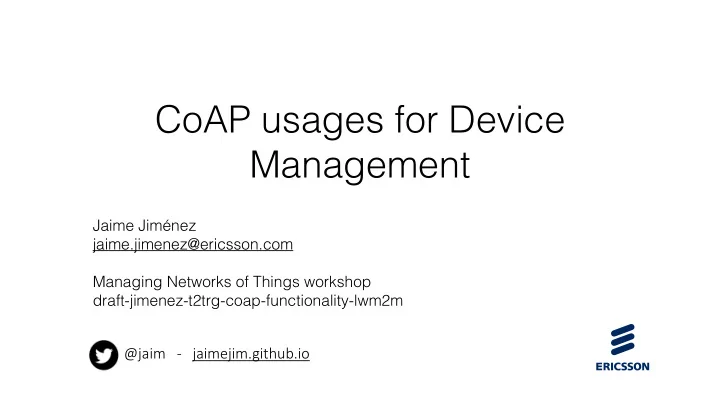 CoAP usages for Device Management

Jaime Jiménez
jaime.jimenez@ericsson.com

Managing Networks of Things workshop
draft-jimenez-t2trg-coap-functionality-lwm2m

@jaim - jaimejim.github.io

ERICSSON